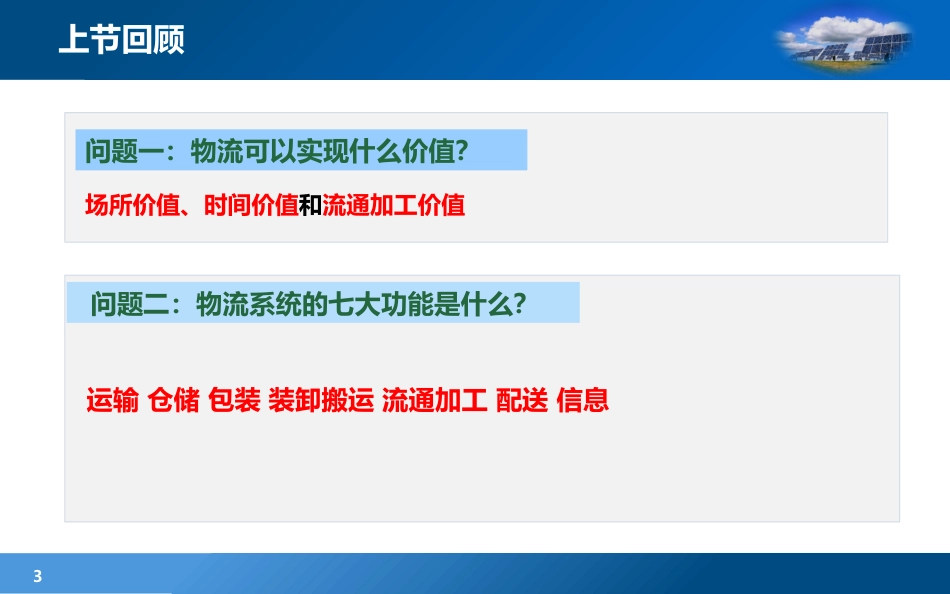 上节回顾

问题一：物流可以实现什么价值？

场所价值、时间价值和流通加工价值

问题二：物流系统的七大功能是什么？

运输 仓储 包装 装卸搬运 流通加工 配送 信息

3